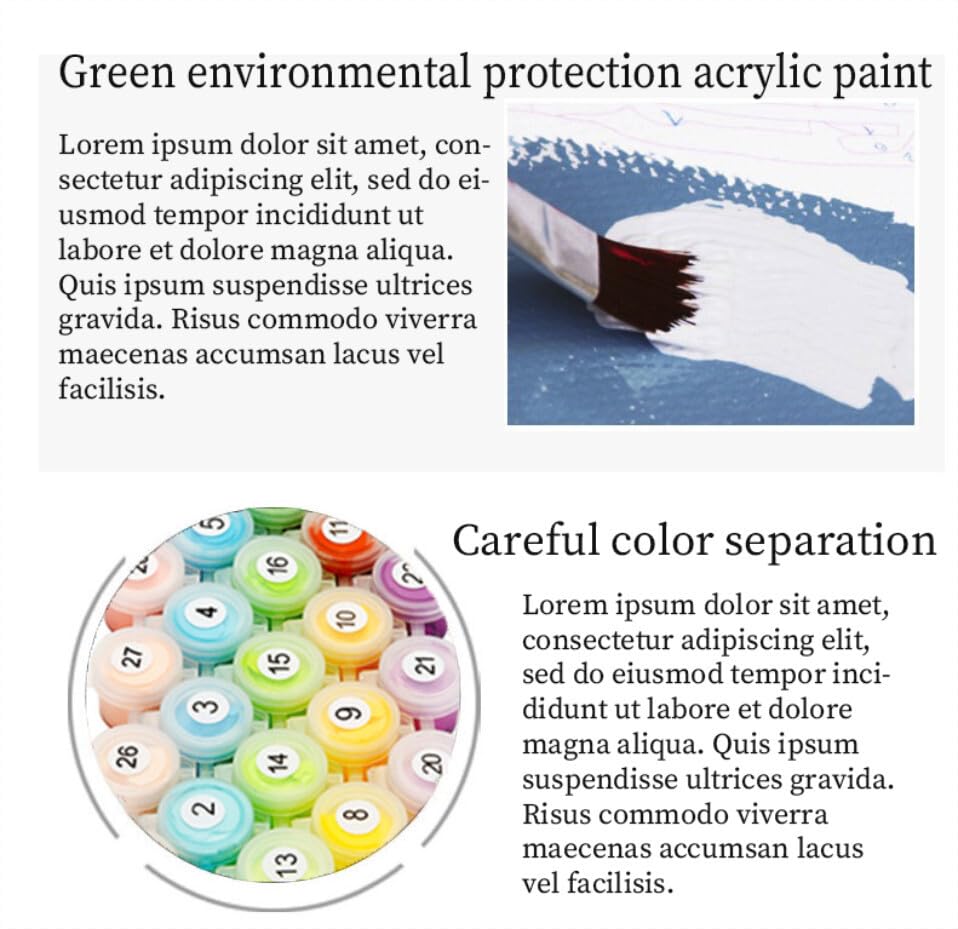 Green environmental protection acrylic paint

Lorem ipsum dolor sit amet, consectetur adipiscing elit, sed do eiusmod tempor incididunt ut labore et dolore magna aliqua. Quis ipsum suspendisse ultrices gravida. Risus commodo viverra maecenas accumsan lacus vel facilisis.

5 11 16 4 10 27 15 21 3 9 26 14 20 2 8 13

Careful color separation

Lorem ipsum dolor sit amet, consectetur adipiscing elit, sed do eiusmod tempor incididunt ut labore et dolore magna aliqua. Quis ipsum suspendisse ultrices gravida. Risus commodo viverra maecenas accumsan lacus vel facilisis.